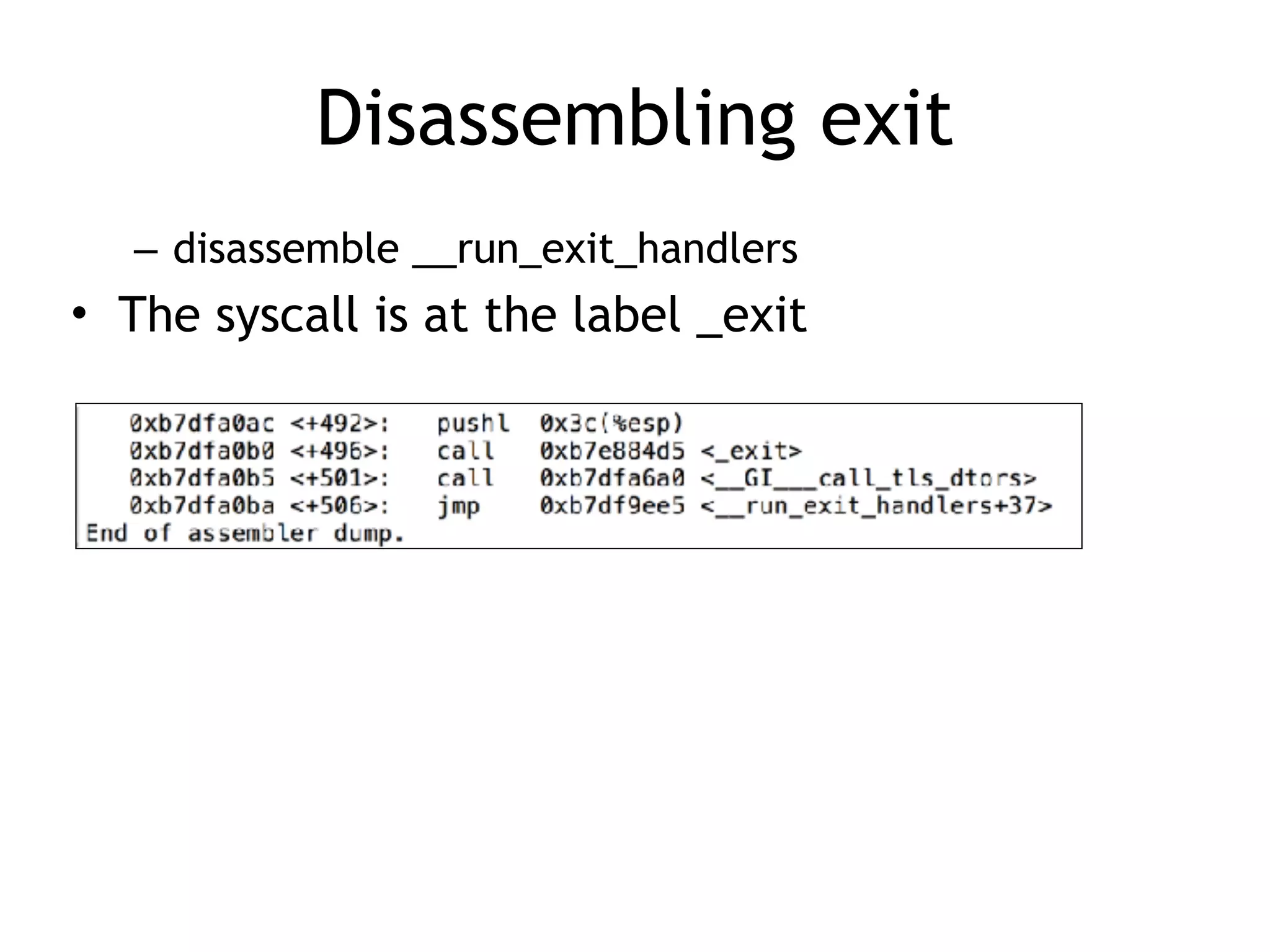 Disassembling exit

– disassemble __run_exit_handlers

• The syscall is at the label _exit

0xb7dfa0ac <+492>:   pushl  0x3c(%esp)
0xb7dfa0b0 <+496>:   call   0xb7e884d5 <_exit>
0xb7dfa0b5 <+501>:   call   0xb7dfa6a0 <__GI___call_tls_dtors>
0xb7dfa0ba <+506>:   jmp    0xb7df9ee5 <__run_exit_handlers+37>
End of assembler dump.